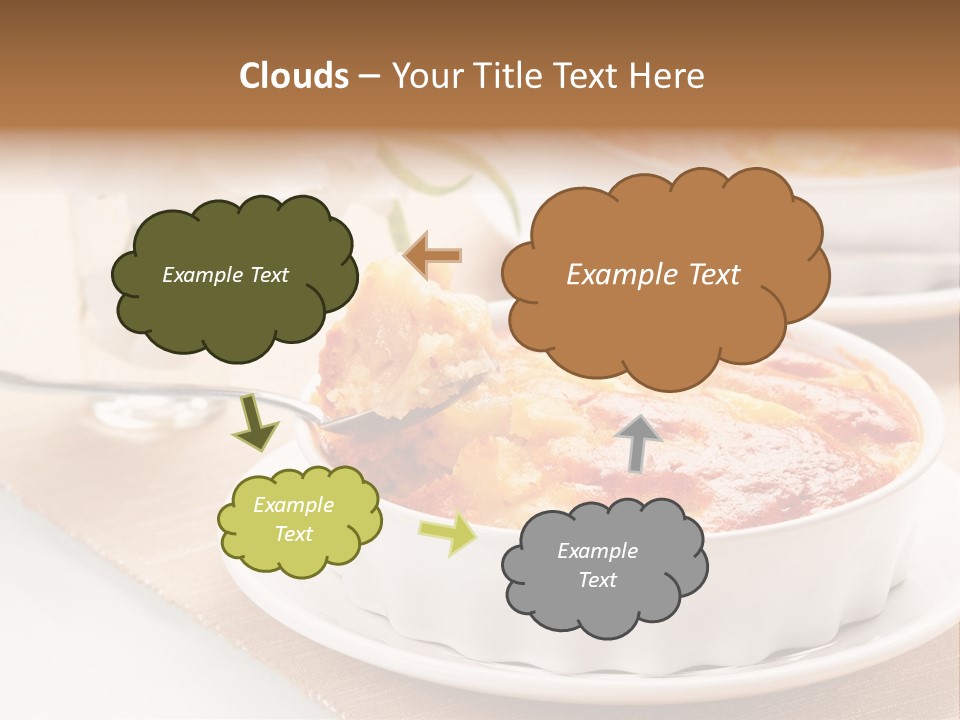 Clouds – Your Title Text Here

Example Text

Example Text

Example Text

Example Text